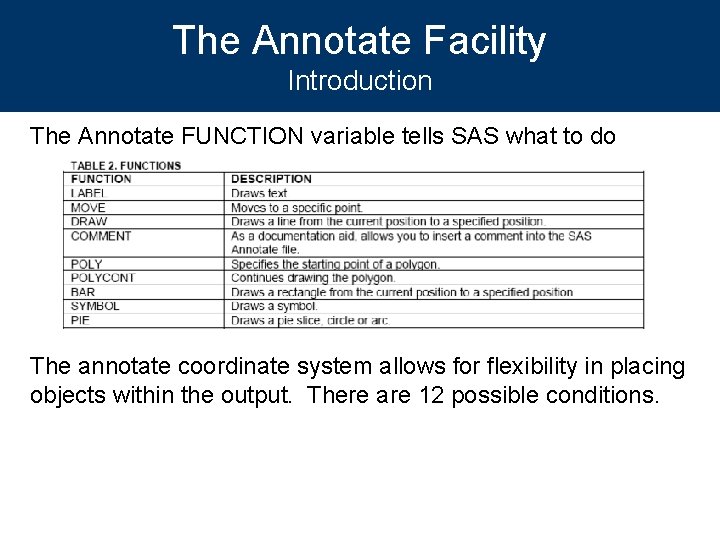 The Annotate Facility
Introduction

The Annotate FUNCTION variable tells SAS what to do

TABLE 2. FUNCTIONS

| FUNCTION | DESCRIPTION |
|---|---|
| LABEL | Draws text |
| MOVE | Moves to a specific point. |
| DRAW | Draws a line from the current position to a specified position. |
| COMMENT | As a documentation aid, allows you to insert a comment into the SAS Annotate file. |
| POLY | Specifies the starting point of a polygon. |
| POLYCONT | Continues drawing the polygon. |
| BAR | Draws a rectangle from the current position to a specified position |
| SYMBOL | Draws a symbol. |
| PIE | Draws a pie slice, circle or arc. |

The annotate coordinate system allows for flexibility in placing objects within the output. There are 12 possible conditions.